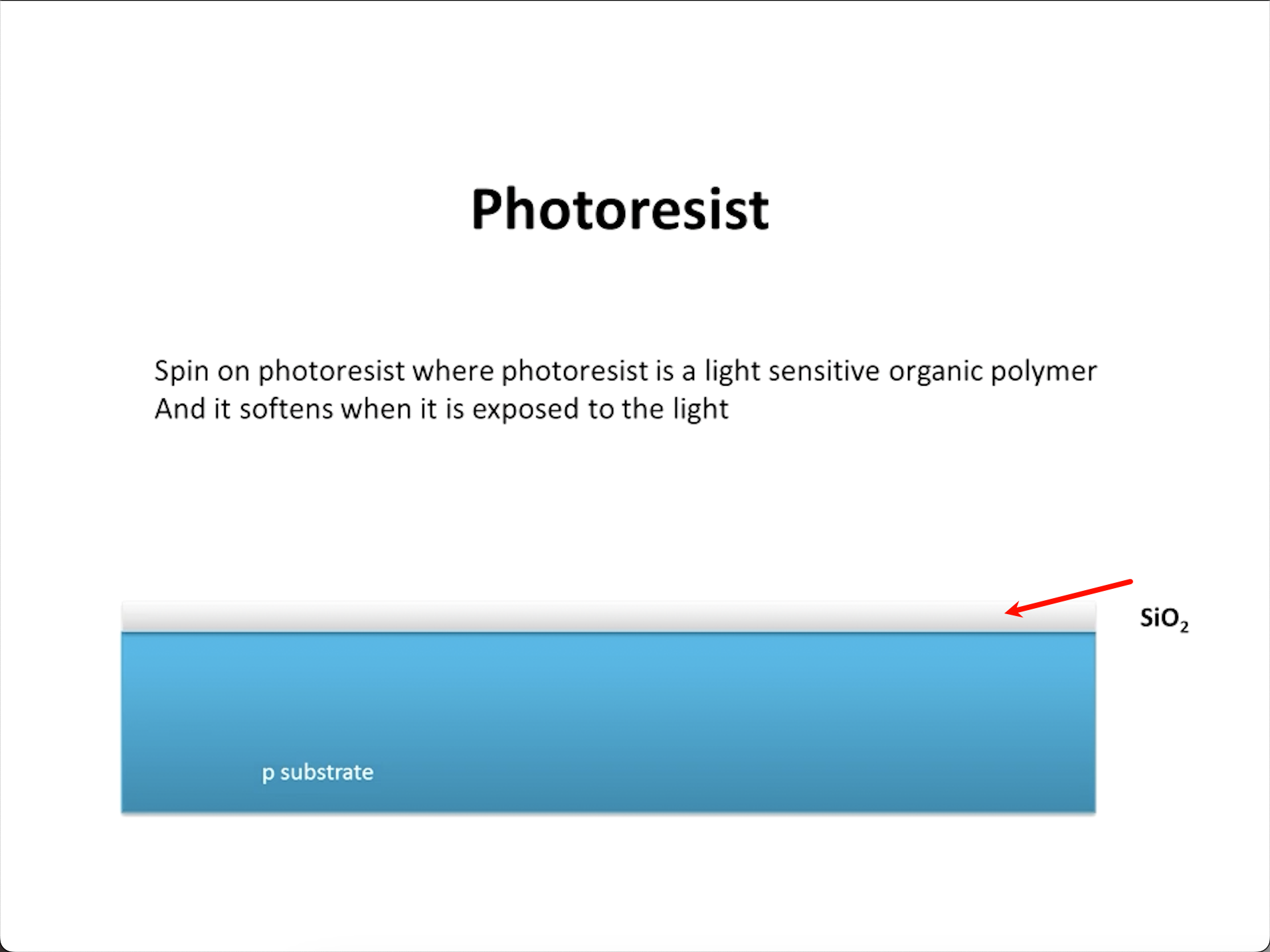 Photoresist

Spin on photoresist where photoresist is a light sensitive organic polymer
And it softens when it is exposed to the light

$SiO_2$

p substrate